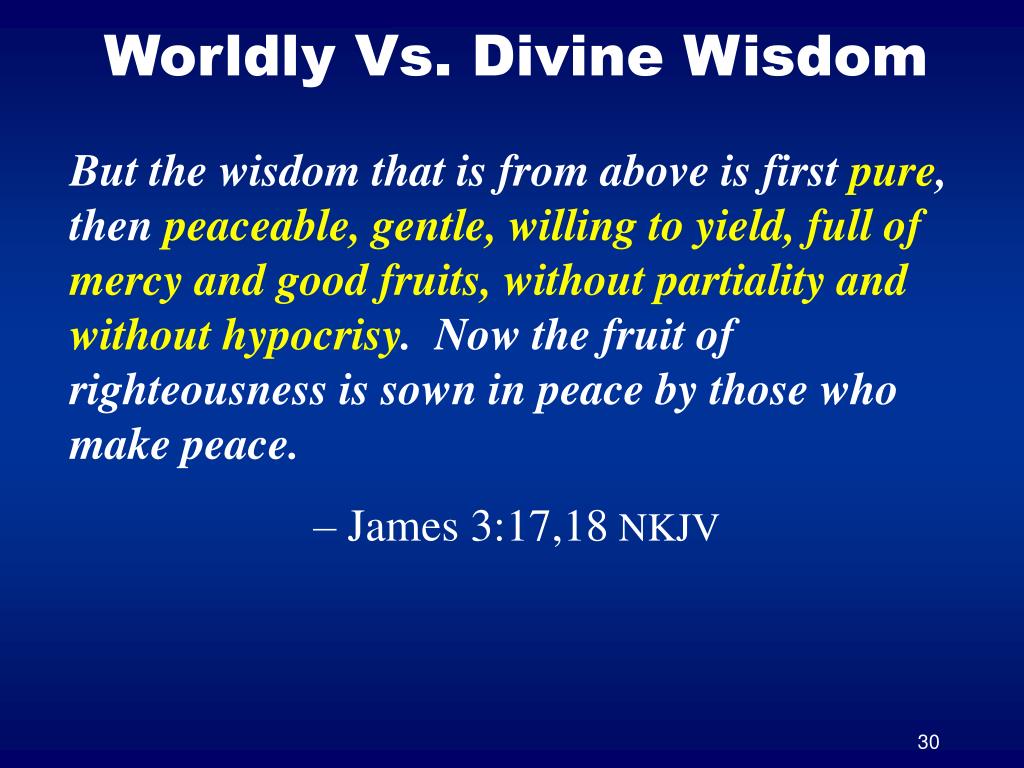 Worldly Vs. Divine Wisdom

But the wisdom that is from above is first pure, then peaceable, gentle, willing to yield, full of mercy and good fruits, without partiality and without hypocrisy. Now the fruit of righteousness is sown in peace by those who make peace.

– James 3:17,18 NKJV

30